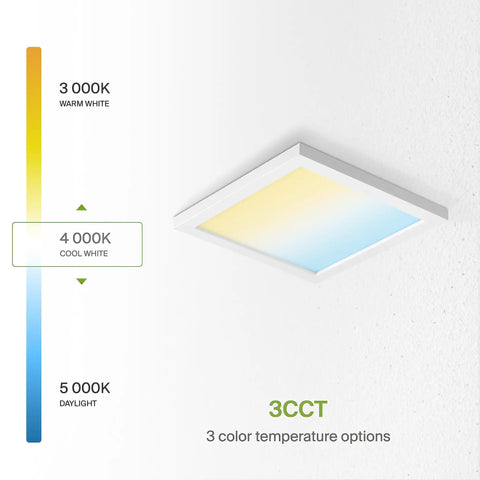 3 000K
WARM WHITE

4 000K
COOL WHITE

5 000K
DAYLIGHT

3CCT
3 color temperature options